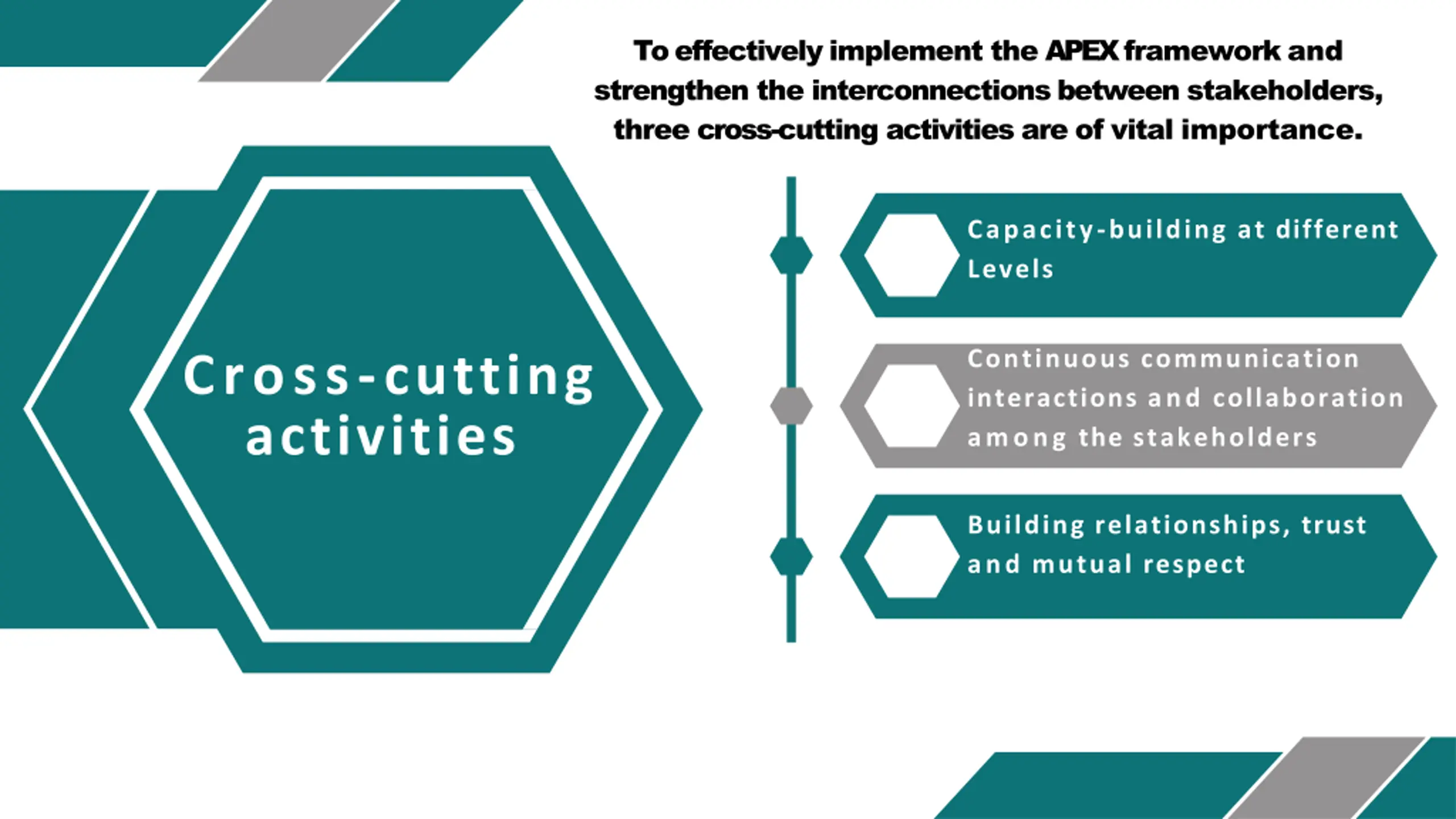 To effectively implement the APEX framework and strengthen the interconnections between stakeholders, three cross-cutting activities are of vital importance.

Cross-cutting activities

Capacity-building at different Levels

Continuous communication interactions and collaboration among the stakeholders

Building relationships, trust and mutual respect